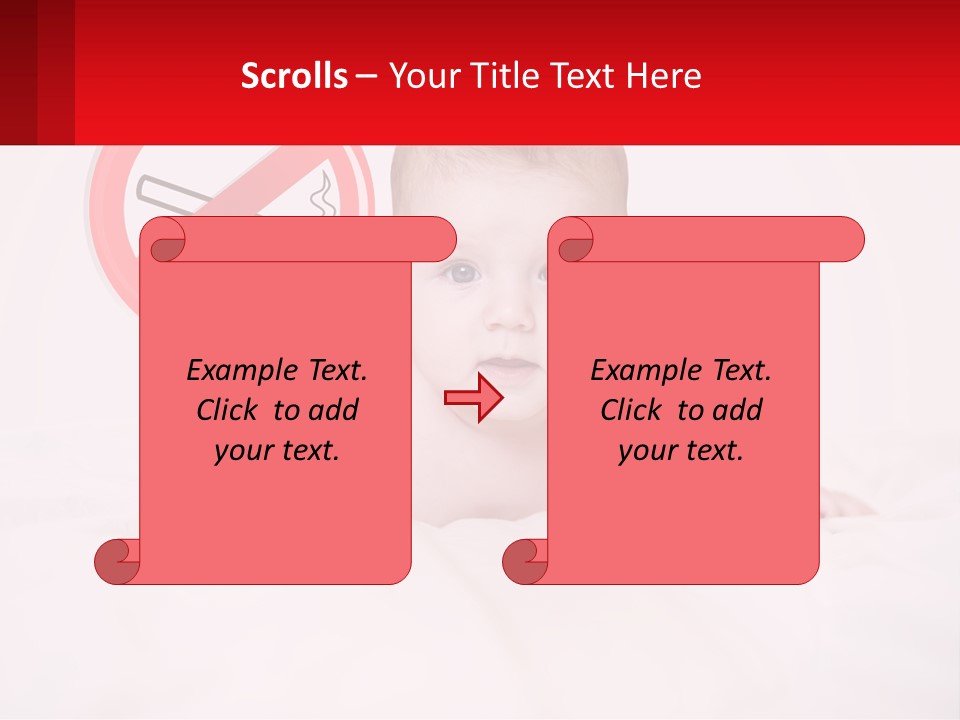 Scrolls – Your Title Text Here

Example Text. Click to add your text.

Example Text. Click to add your text.